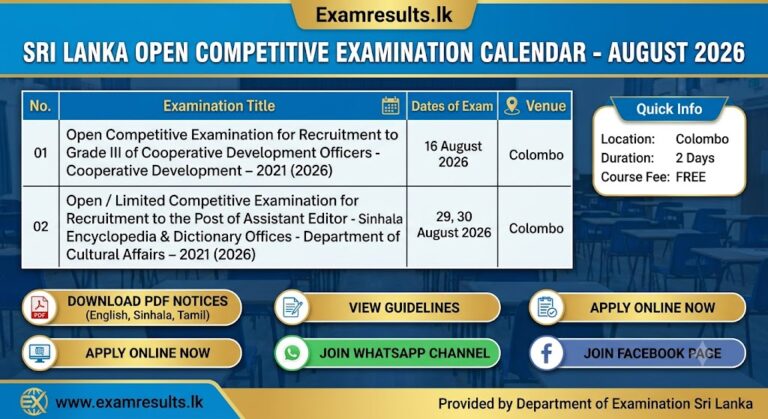 Examresults.lk

SRI LANKA OPEN COMPETITIVE EXAMINATION CALENDAR - AUGUST 2026

| No. | Examination Title | Dates of Exam | Venue |
|---|---|---|---|
| 01 | Open Competitive Examination for Recruitment to Grade III of Cooperative Development Officers - Cooperative Development – 2021 (2026) | 16 August 2026 | Colombo |
| 02 | Open / Limited Competitive Examination for Recruitment to the Post of Assistant Editor - Sinhala Encyclopedia & Dictionary Offices - Department of Cultural Affairs – 2021 (2026) | 29, 30 August 2026 | Colombo |

Quick Info
Location: Colombo
Duration: 2 Days
Course Fee: FREE

PDF
DOWNLOAD PDF NOTICES (English, Sinhala, Tamil)

VIEW GUIDELINES

APPLY ONLINE NOW

APPLY ONLINE NOW

JOIN WHATSAPP CHANNEL

JOIN FACEBOOK PAGE

www.examresults.lk

Provided by Department of Examination Sri Lanka